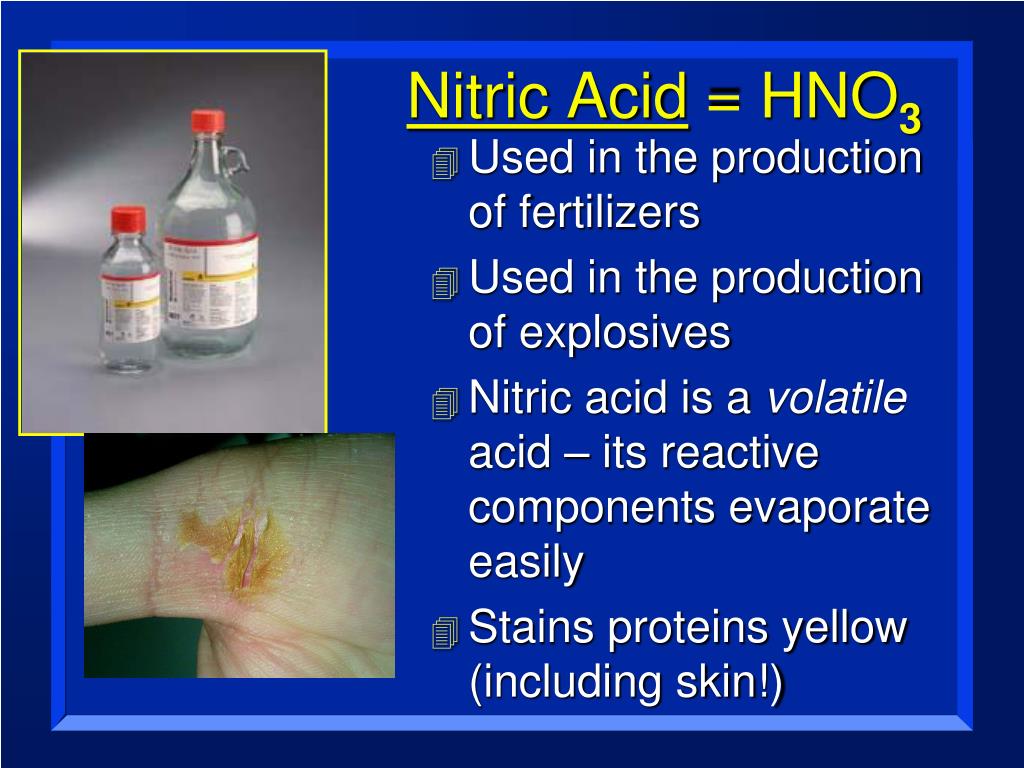 Nitric Acid = $HNO_3$

Used in the production of fertilizers

Used in the production of explosives

Nitric acid is a volatile acid – its reactive components evaporate easily

Stains proteins yellow (including skin!)